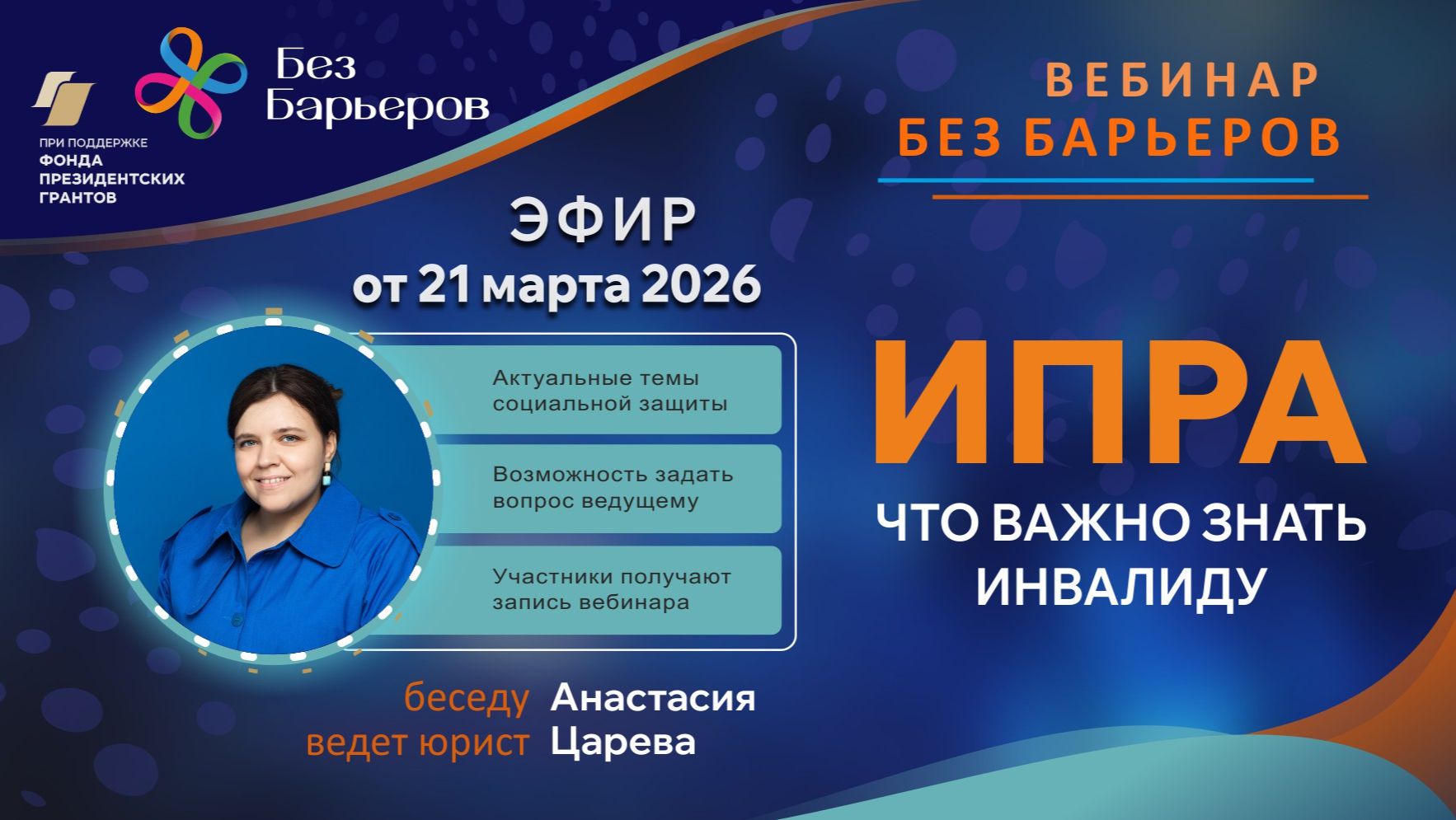 ПРИ ПОДДЕРЖКЕ
ФОНДА
ПРЕЗИДЕНТСКИХ
ГРАНТОВ

Без
Барьеров

ВЕБИНАР
БЕЗ БАРЬЕРОВ

ЭФИР
от 21 марта 2026

Актуальные темы социальной защиты

Возможность задать вопрос ведущему

Участники получают запись вебинара

беседу ведет юрист Анастасия Царева

ИПРА
ЧТО ВАЖНО ЗНАТЬ ИНВАЛИДУ